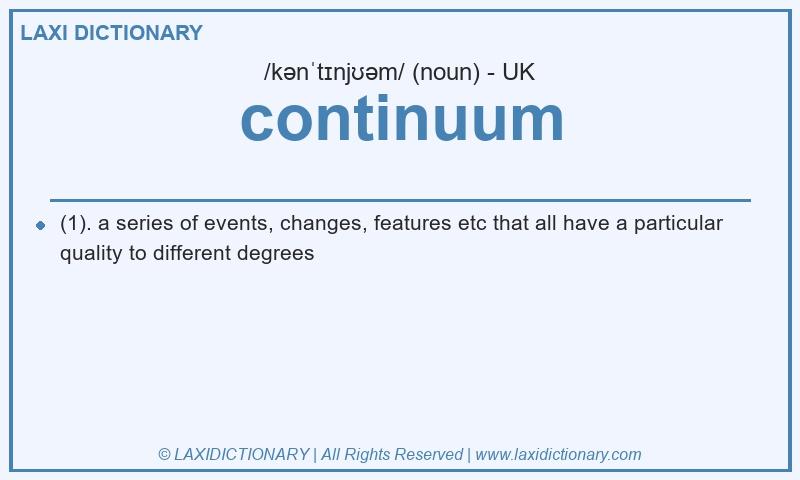 LAXI DICTIONARY

/kənˈtɪnjʊəm/ (noun) - UK

continuum

(1). a series of events, changes, features etc that all have a particular quality to different degrees

© LAXIDICTIONARY | All Rights Reserved | www.laxidictionary.com